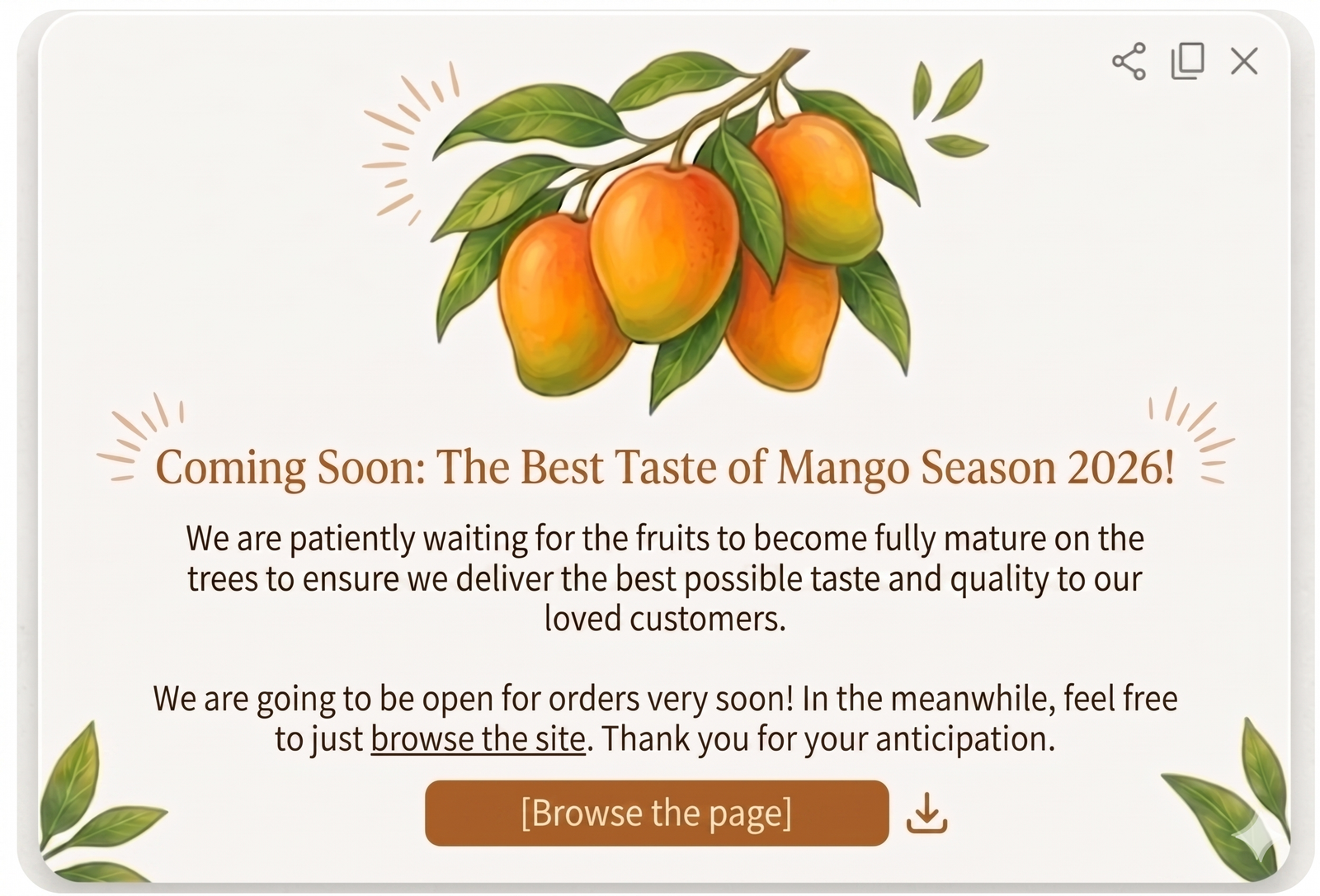 Coming Soon: The Best Taste of Mango Season 2026!

We are patiently waiting for the fruits to become fully mature on the trees to ensure we deliver the best possible taste and quality to our loved customers.

We are going to be open for orders very soon! In the meanwhile, feel free to just browse the site. Thank you for your anticipation.

[Browse the page]